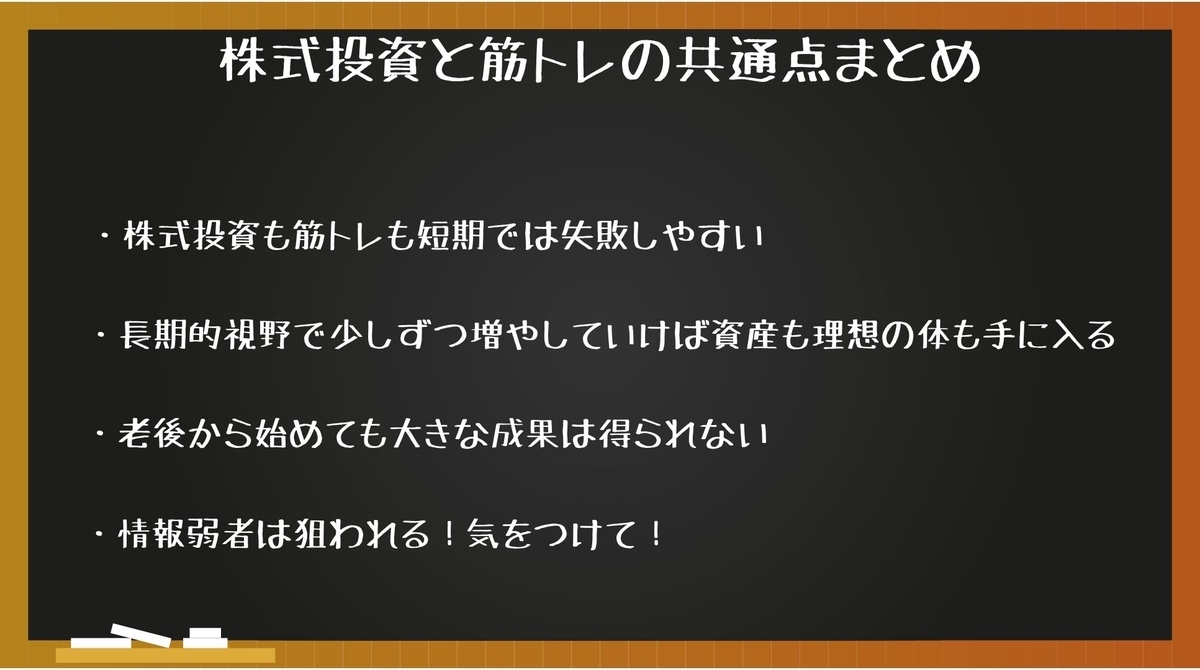 株式投資と筋トレの共通点まとめ

・株式投資も筋トレも短期では失敗しやすい

・長期的視野で少しずつ増やしていけば資産も理想の体も手に入る

・老後から始めても大きな成果は得られない

・情報弱者は狙われる！気をつけて！